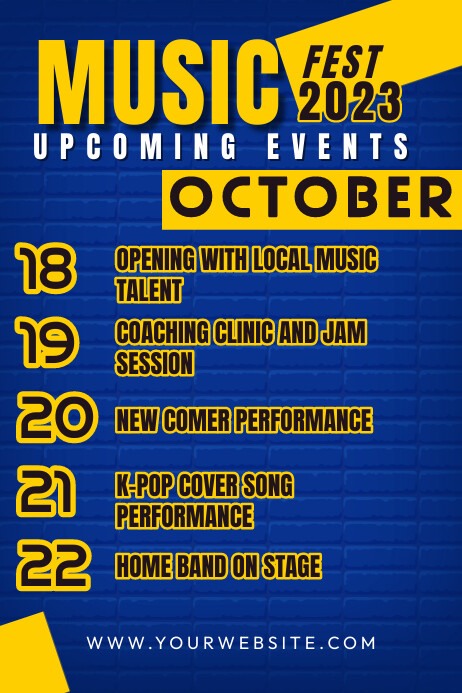 MUSIC FEST 2023

UPCOMING EVENTS

OCTOBER

18 OPENING WITH LOCAL MUSIC TALENT

19 COACHING CLINIC AND JAM SESSION

20 NEW COMER PERFORMANCE

21 K-POP COVER SONG PERFORMANCE

22 HOME BAND ON STAGE

WWW.YOURWEBSITE.COM